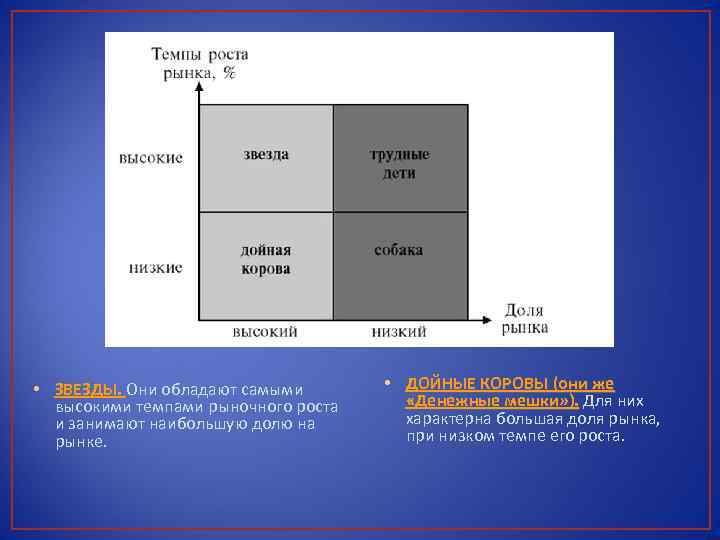 Темпы роста рынка, %

высокие

низкие

звезда

трудные дети

дойная корова

собака

высокий

низкий

Доля рынка

• ЗВЕЗДЫ. Они обладают самыми высокими темпами рыночного роста и занимают наибольшую долю на рынке.

• ДОЙНЫЕ КОРОВЫ (они же «Денежные мешки»). Для них характерна большая доля рынка, при низком темпе его роста.